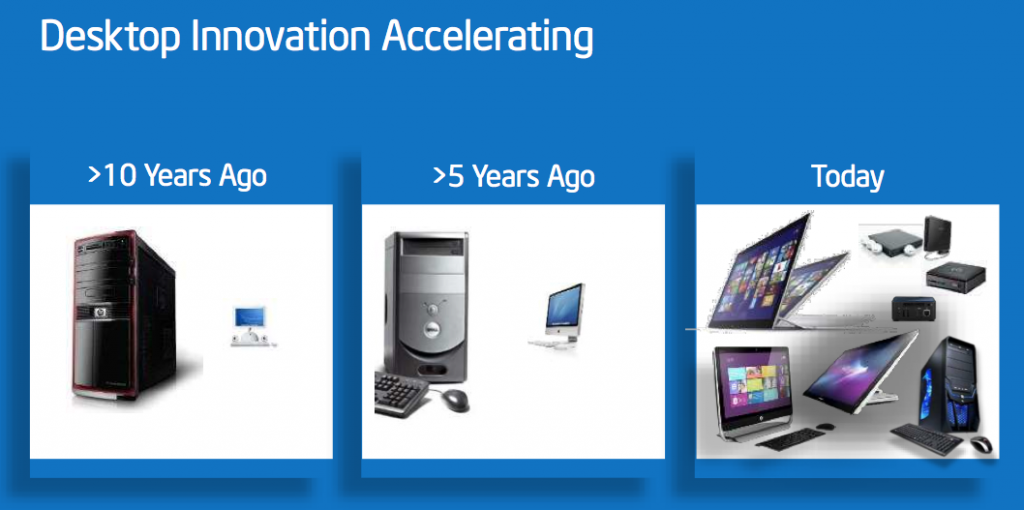 Desktop Innovation Accelerating

>10 Years Ago

>5 Years Ago

Today